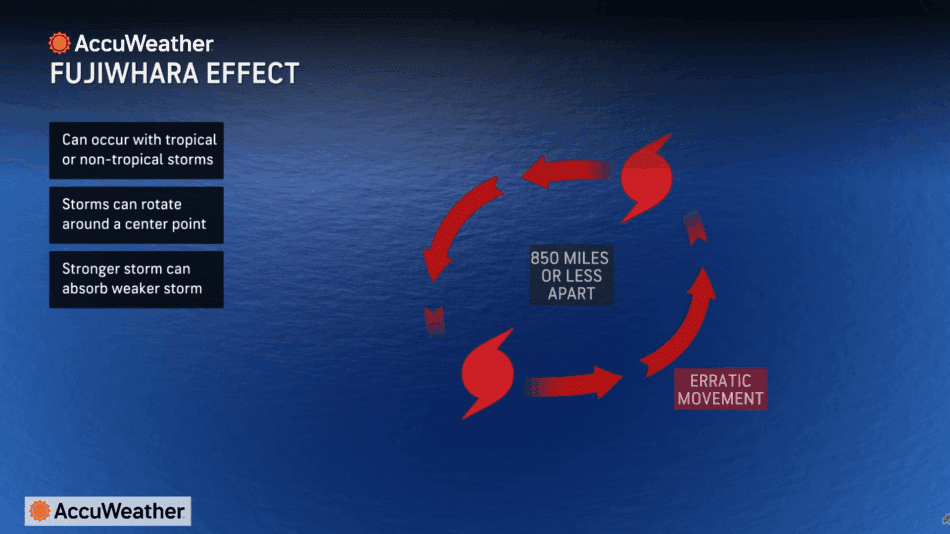 AccuWeather
FUJIWHARA EFFECT

Can occur with tropical or non-tropical storms

Storms can rotate around a center point

Stronger storm can absorb weaker storm

850 MILES OR LESS APART

ERRATIC MOVEMENT

AccuWeather